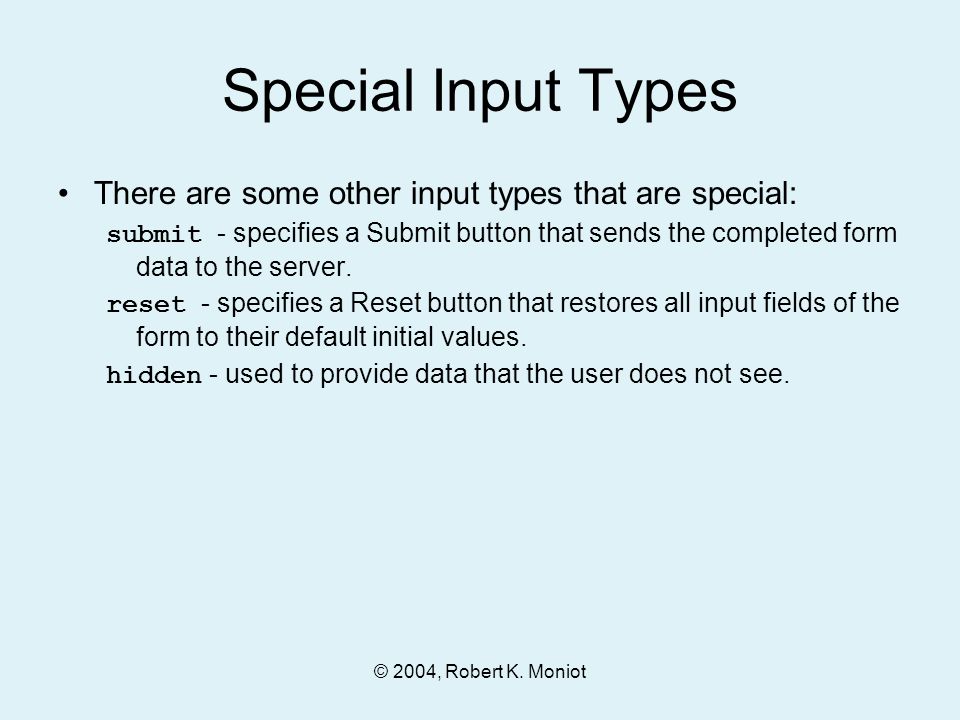 Special Input Types

• There are some other input types that are special:

submit - specifies a Submit button that sends the completed form data to the server.

reset - specifies a Reset button that restores all input fields of the form to their default initial values.

hidden - used to provide data that the user does not see.

© 2004, Robert K. Moniot